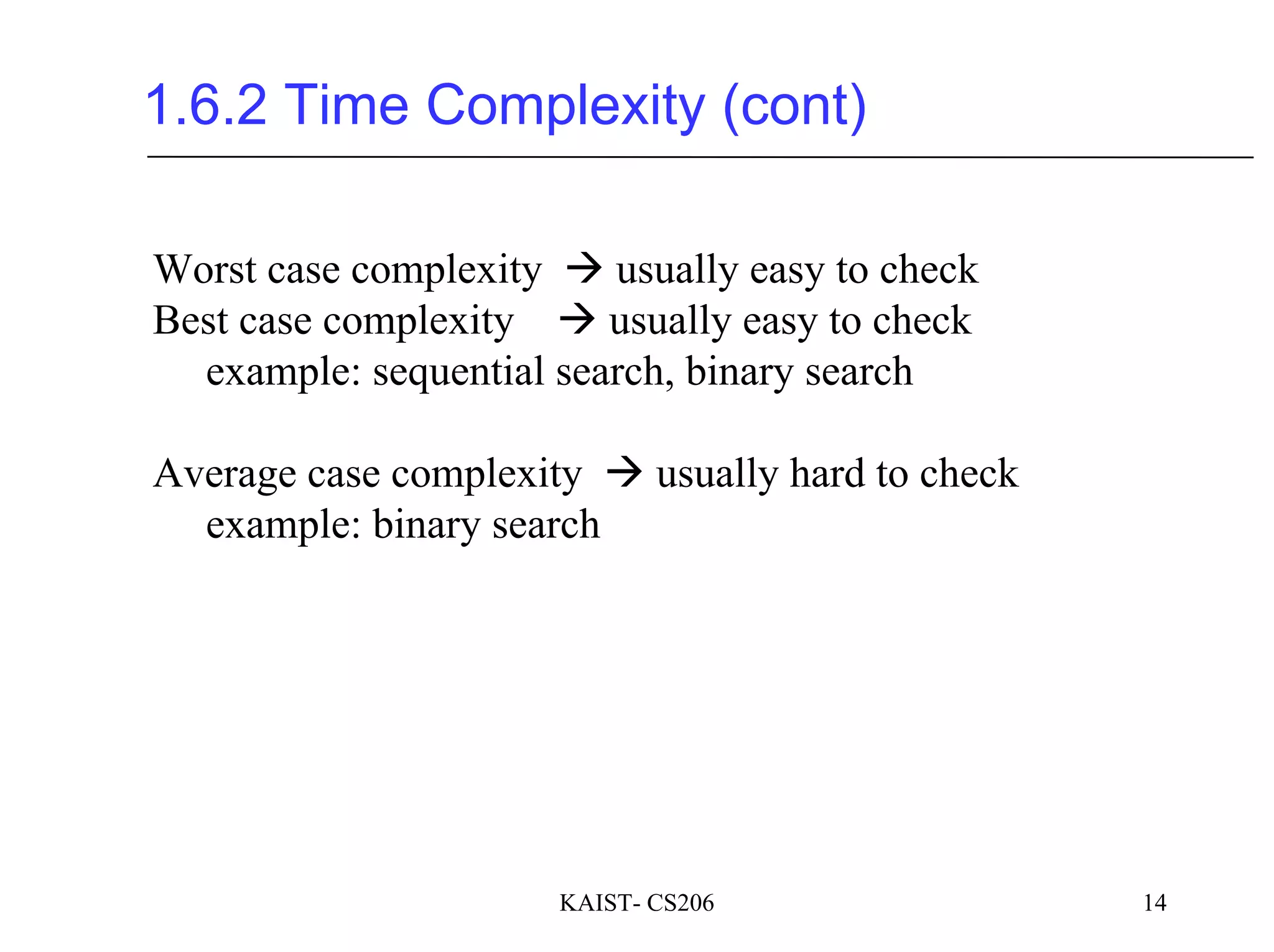 1.6.2 Time Complexity (cont)

Worst case complexity → usually easy to check
Best case complexity → usually easy to check
example: sequential search, binary search

Average case complexity → usually hard to check
example: binary search

KAIST- CS206

14